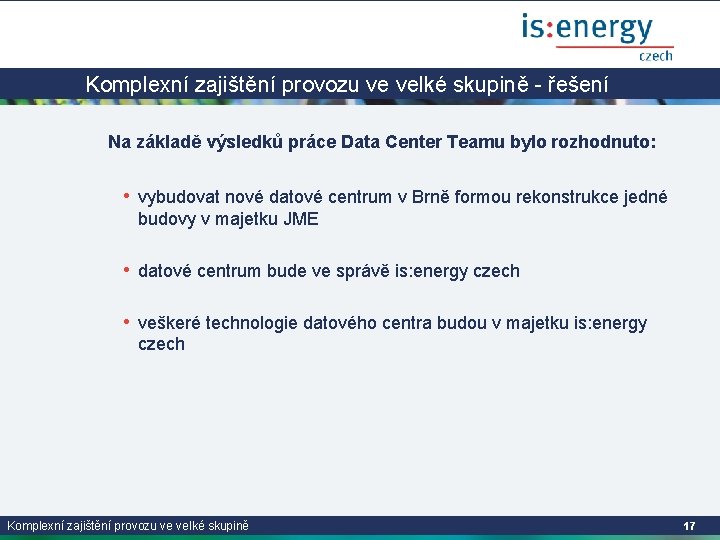 is:energy
czech

Komplexní zajištění provozu ve velké skupině - řešení

Na základě výsledků práce Data Center Teamu bylo rozhodnuto:

• vybudovat nové datové centrum v Brně formou rekonstrukce jedné budovy v majetku JME

• datové centrum bude ve správě is:energy czech

• veškeré technologie datového centra budou v majetku is:energy czech

Komplexní zajištění provozu ve velké skupině

17